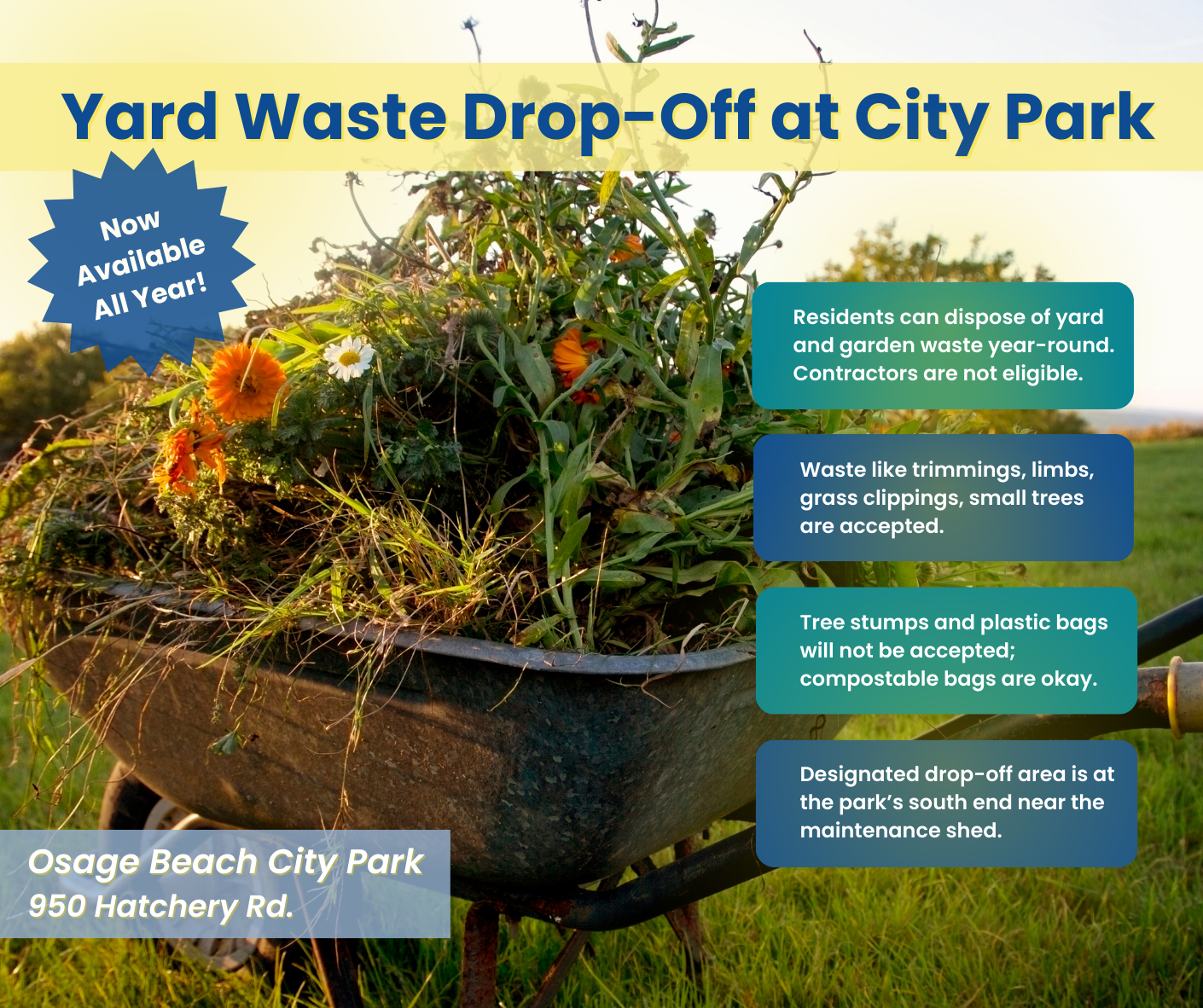 Yard Waste Drop-Off at City Park

Now Available All Year!

Residents can dispose of yard and garden waste year-round. Contractors are not eligible.

Waste like trimmings, limbs, grass clippings, small trees are accepted.

Tree stumps and plastic bags will not be accepted; compostable bags are okay.

Designated drop-off area is at the park's south end near the maintenance shed.

Osage Beach City Park
950 Hatchery Rd.